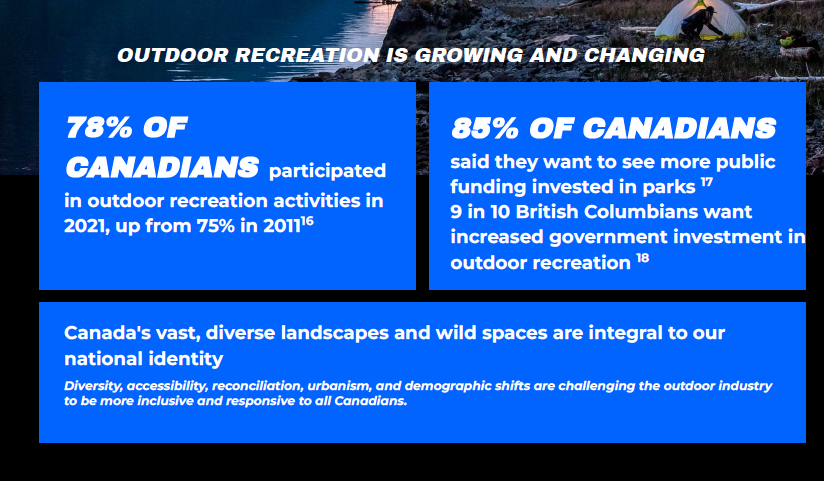 OUTDOOR RECREATION IS GROWING AND CHANGING

78% OF CANADIANS participated in outdoor recreation activities in 2021, up from 75% in 2011$^{16}$

85% OF CANADIANS said they want to see more public funding invested in parks $^{17}$
9 in 10 British Columbians want increased government investment in outdoor recreation $^{18}$

Canada's vast, diverse landscapes and wild spaces are integral to our national identity

Diversity, accessibility, reconciliation, urbanism, and demographic shifts are challenging the outdoor industry to be more inclusive and responsive to all Canadians.